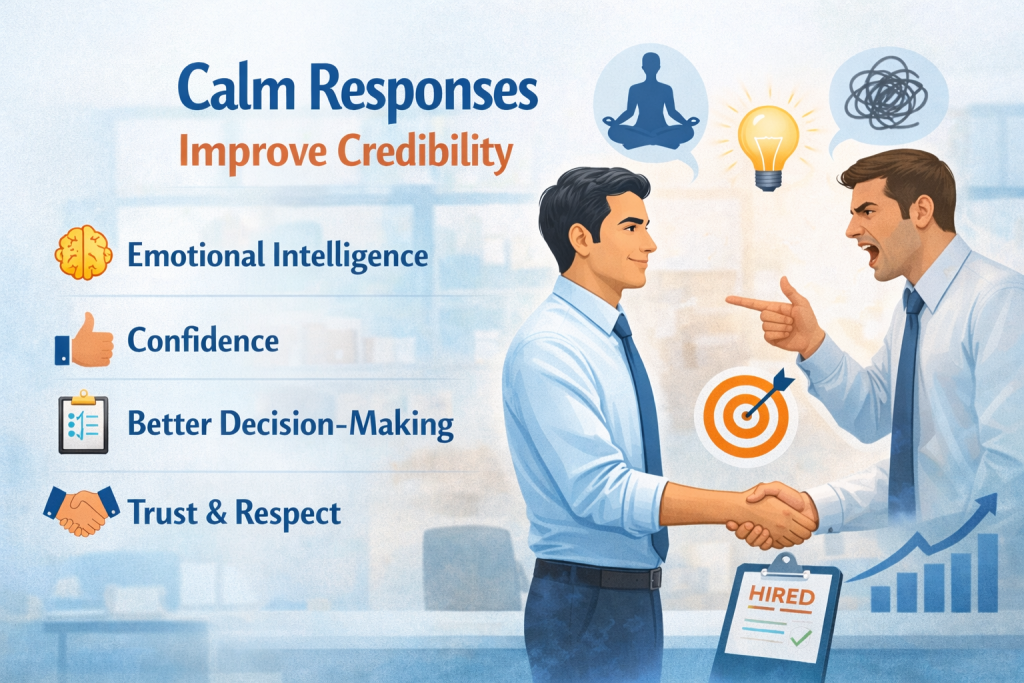 Calm Responses
Improve Credibility

Emotional Intelligence

Confidence

Better Decision-Making

Trust & Respect

HIRED